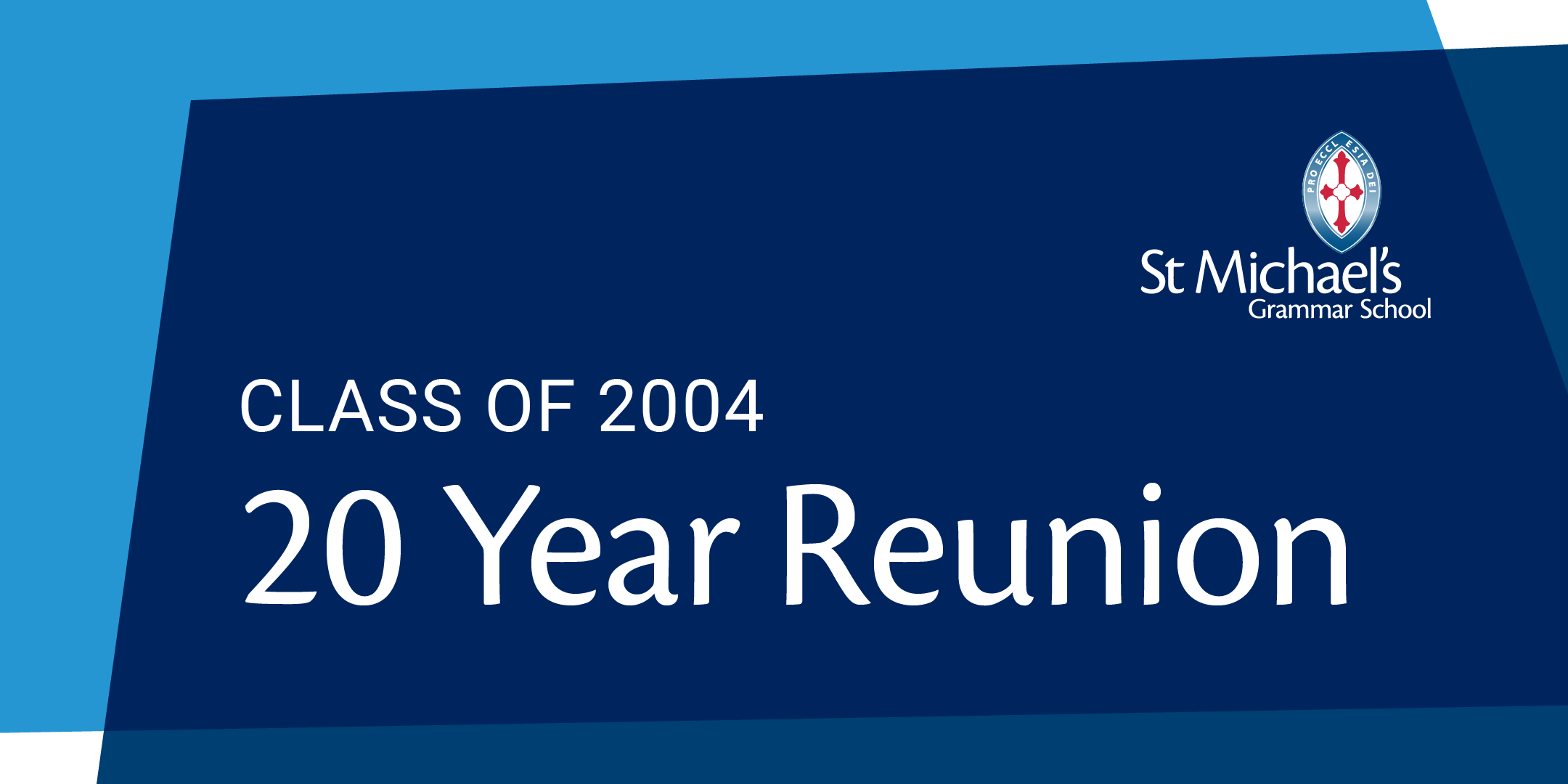 PRO ECCLESIA DEI

St Michael's
Grammar School

CLASS OF 2004

20 Year Reunion